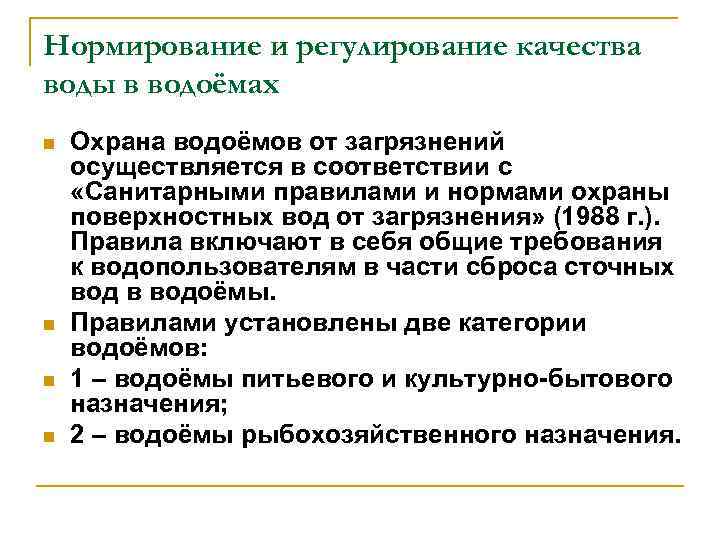 Нормирование и регулирование качества воды в водоёмах

Охрана водоёмов от загрязнений осуществляется в соответствии с «Санитарными правилами и нормами охраны поверхностных вод от загрязнения» (1988 г.). Правила включают в себя общие требования к водопользователям в части сброса сточных вод в водоёмы.

Правилами установлены две категории водоёмов:

1 – водоёмы питьевого и культурно-бытового назначения;

2 – водоёмы рыбохозяйственного назначения.